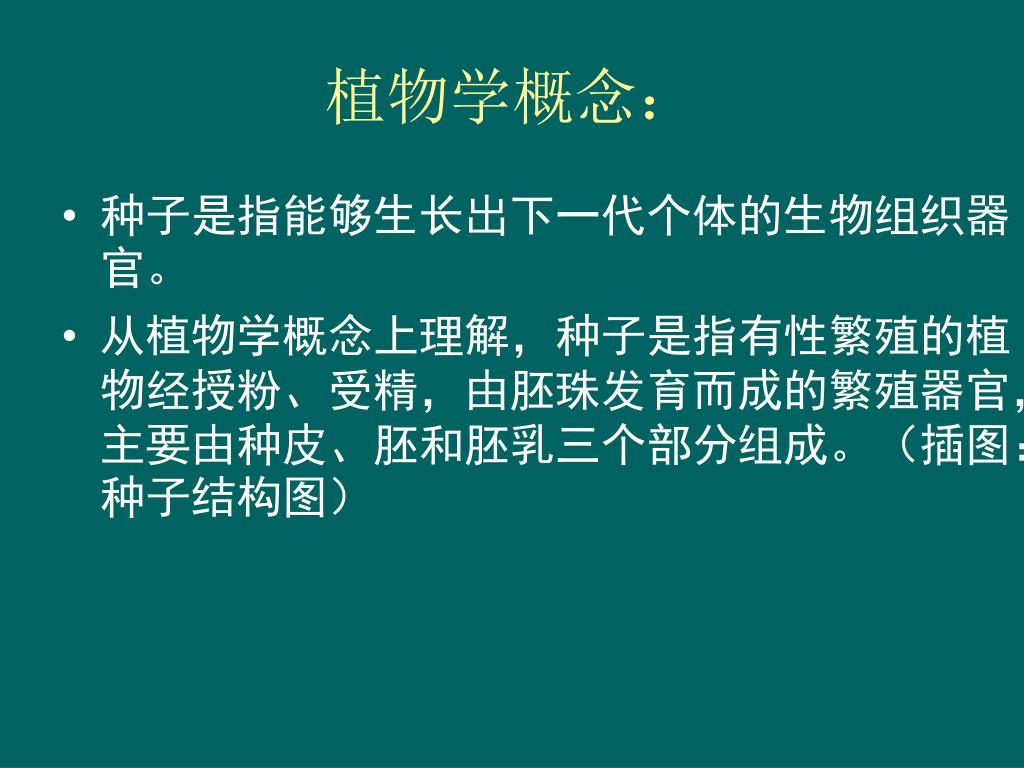 植物学概念：

• 种子是指能够生长出下一代个体的生物组织器官。

• 从植物学概念上理解，种子是指有性繁殖的植物经授粉、受精，由胚珠发育而成的繁殖器官，主要由种皮、胚和胚乳三个部分组成。（插图：种子结构图）